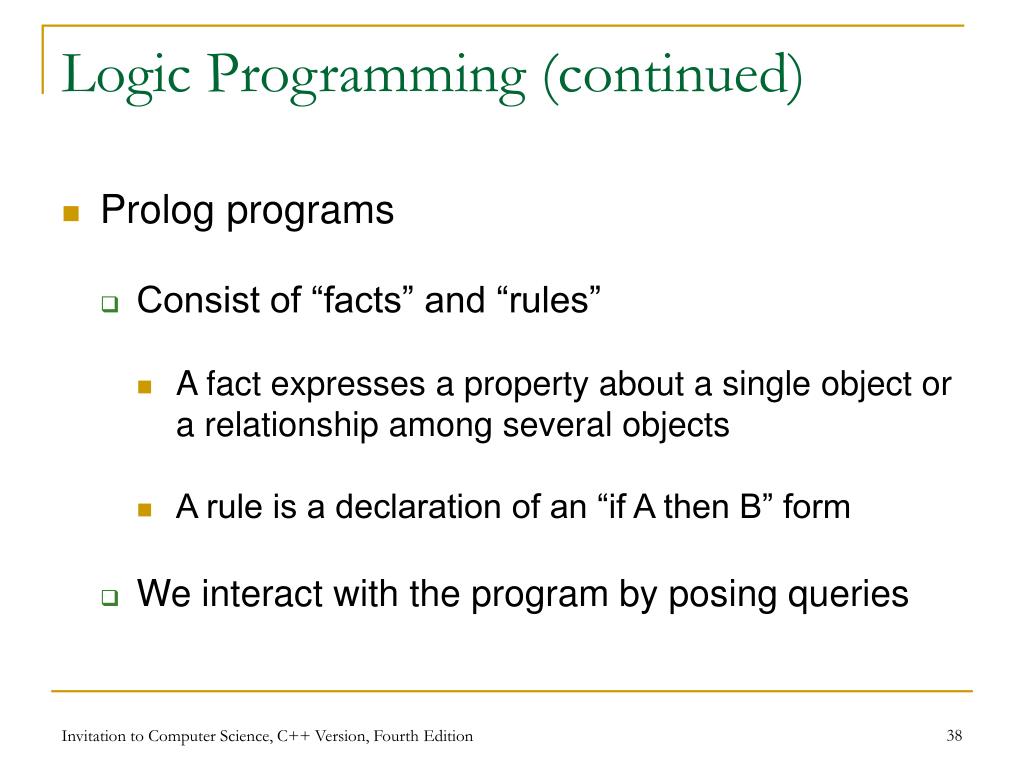 Logic Programming (continued)

Prolog programs

Consist of “facts” and “rules”

A fact expresses a property about a single object or a relationship among several objects

A rule is a declaration of an “if A then B” form

We interact with the program by posing queries

Invitation to Computer Science, C++ Version, Fourth Edition

38